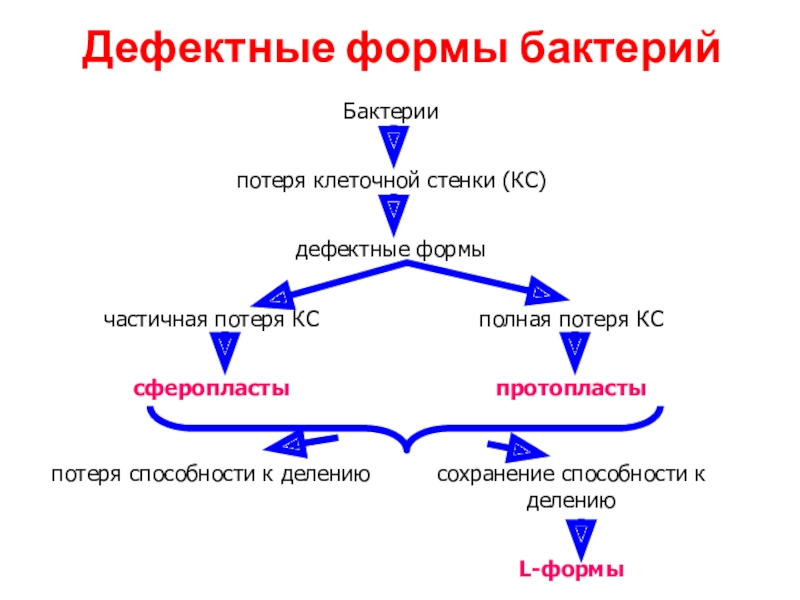 Дефектные формы бактерий

Бактерии

потеря клеточной стенки (КС)

дефектные формы

частичная потеря КС

полная потеря КС

сферопласты

протопласты

потеря способности к делению

сохранение способности к делению

L-формы